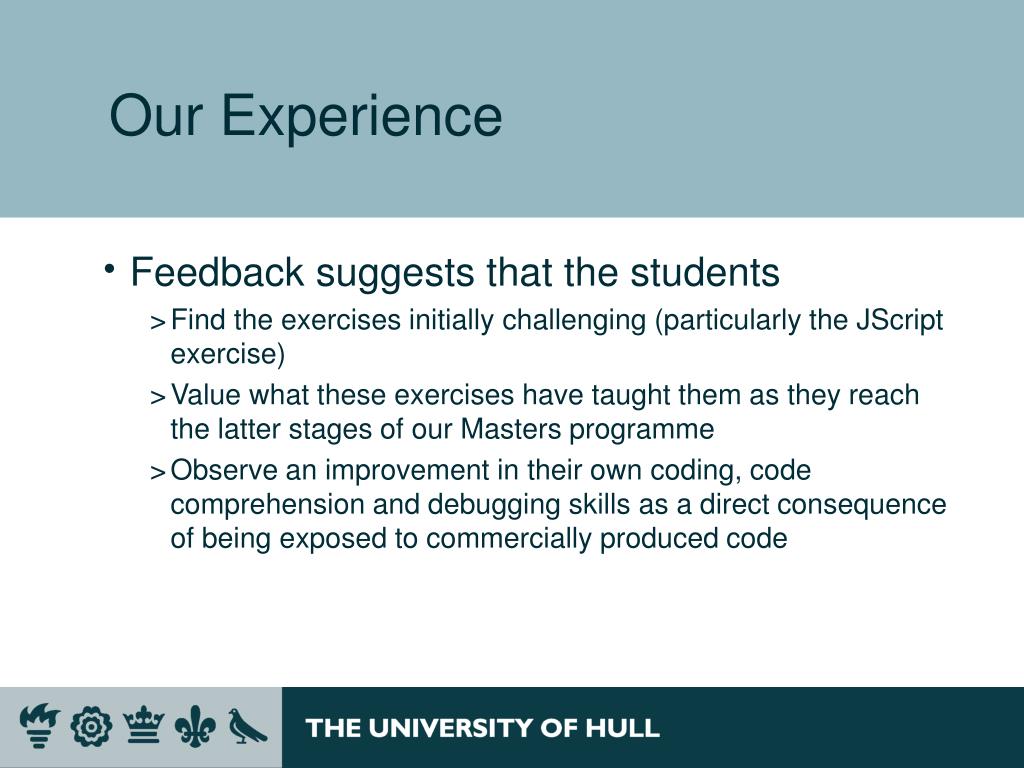 Our Experience

• Feedback suggests that the students

> Find the exercises initially challenging (particularly the JScript exercise)

> Value what these exercises have taught them as they reach the latter stages of our Masters programme

> Observe an improvement in their own coding, code comprehension and debugging skills as a direct consequence of being exposed to commercially produced code

THE UNIVERSITY OF HULL